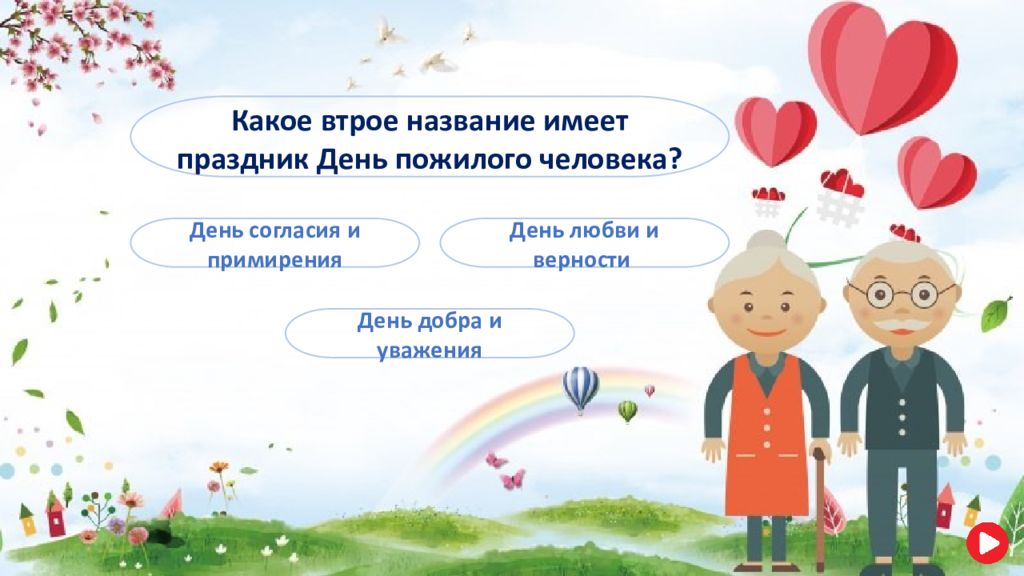 Какое втрое название имеет праздник День пожилого человека?

День согласия и примирения

День любви и верности

День добра и уважения